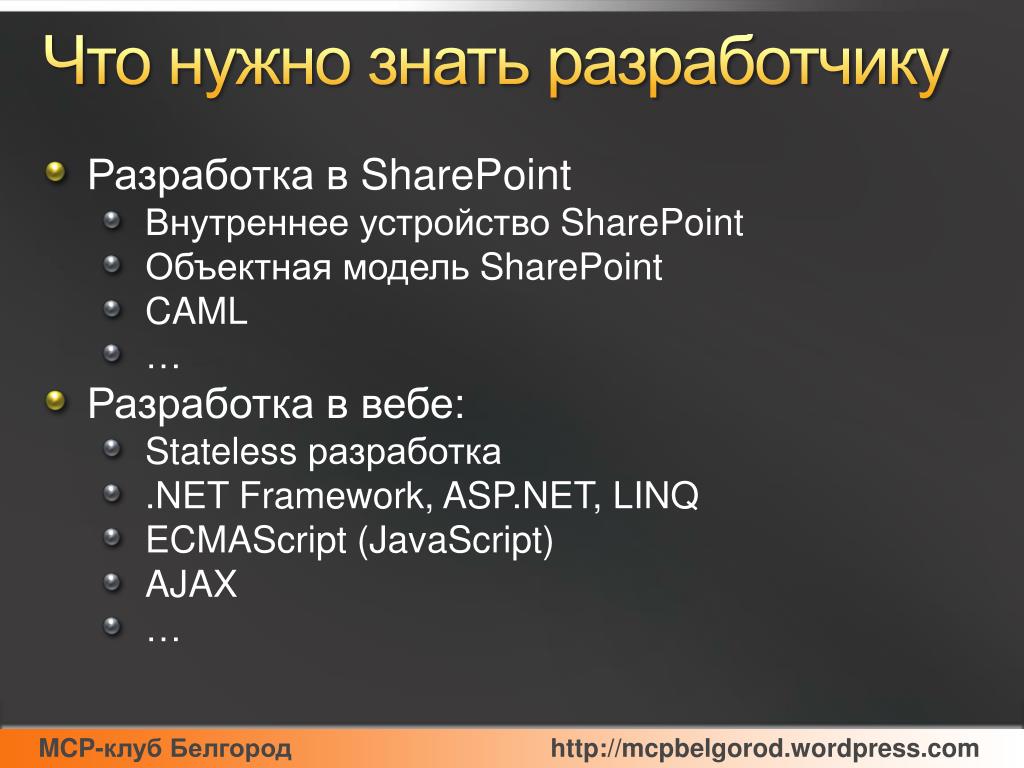 Что нужно знать разработчику

Разработка в SharePoint
Внутреннее устройство SharePoint
Объектная модель SharePoint
CAML
…
Разработка в вебе:
Stateless разработка
.NET Framework, ASP.NET, LINQ
ECMAScript (JavaScript)
AJAX
…

MCP-клуб Белгород http://mcpbelgorod.wordpress.com